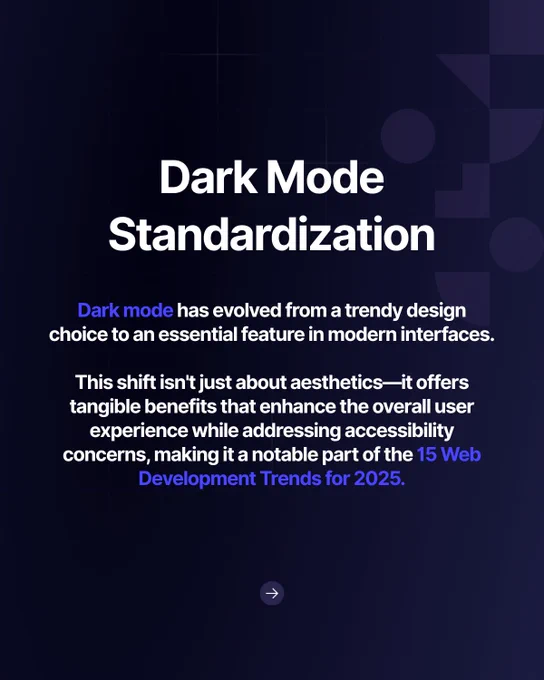 Dark Mode Standardization

Dark mode has evolved from a trendy design choice to an essential feature in modern interfaces.

This shift isn't just about aesthetics—it offers tangible benefits that enhance the overall user experience while addressing accessibility concerns, making it a notable part of the 15 Web Development Trends for 2025.